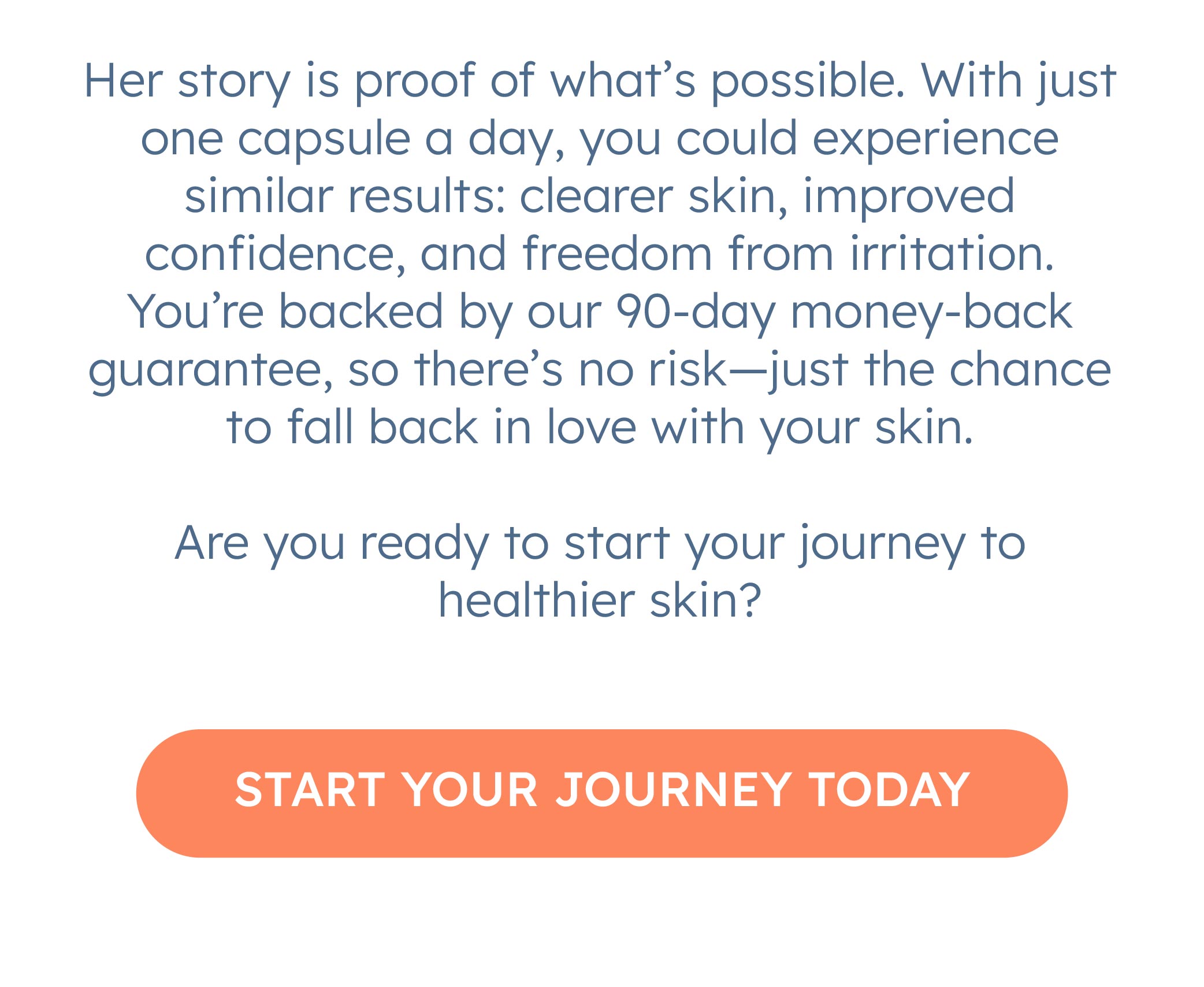 Her story is proof of what’s possible. With just one capsule a day, you could experience similar results: clearer skin, improved confidence, and freedom from irritation. You’re backed by our 90-day money-back guarantee, so there’s no risk—just the chance to fall back in love with your skin.

Are you ready to start your journey to healthier skin?

START YOUR JOURNEY TODAY